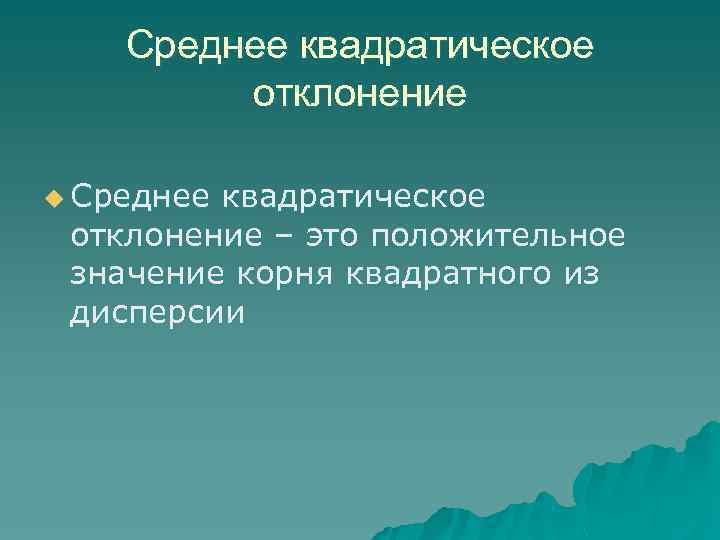 Среднее квадратическое отклонение

Среднее квадратическое отклонение – это положительное значение корня квадратного из дисперсии